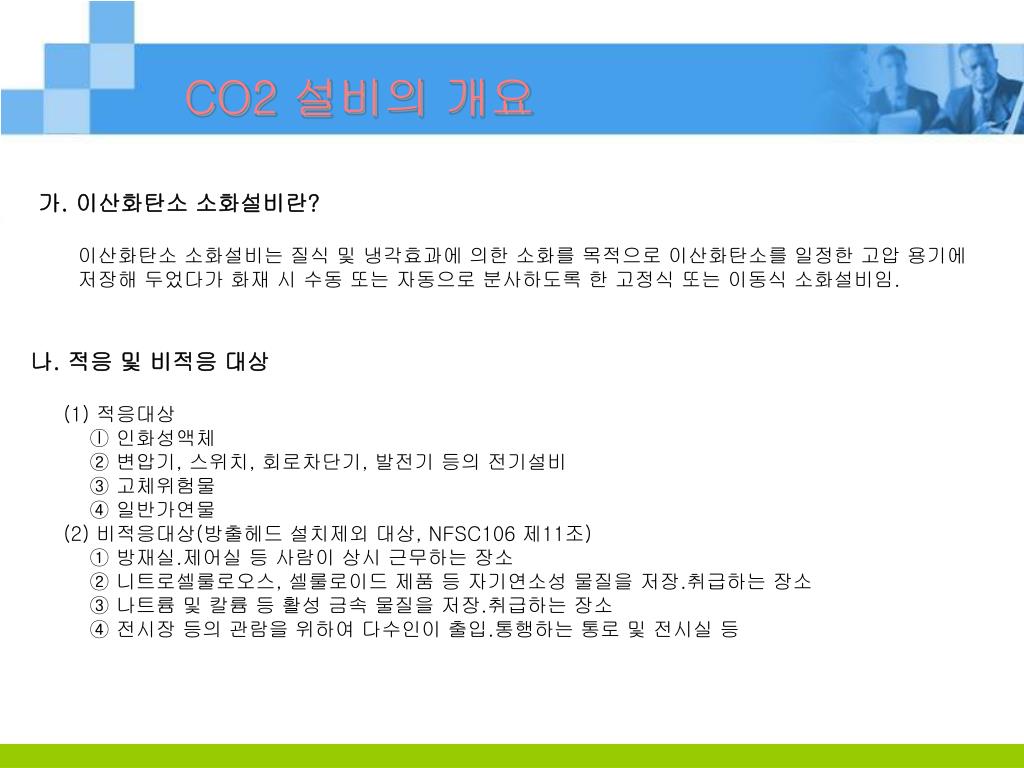 CO2 설비의 개요

가. 이산화탄소 소화설비란?

이산화탄소 소화설비는 질식 및 냉각효과에 의한 소화를 목적으로 이산화탄소를 일정한 고압 용기에 저장해 두었다가 화재 시 수동 또는 자동으로 분사하도록 한 고정식 또는 이동식 소화설비임.

나. 적응 및 비적응 대상

(1) 적응대상
① 인화성액체
② 변압기, 스위치, 회로차단기, 발전기 등의 전기설비
③ 고체위험물
④ 일반가연물
(2) 비적응대상(방출헤드 설치제외 대상, NFSC106 제11조)
① 방재실.제어실 등 사람이 상시 근무하는 장소
② 니트로셀룰로오스, 셀룰로이드 제품 등 자기연소성 물질을 저장.취급하는 장소
③ 나트륨 및 칼륨 등 활성 금속 물질을 저장.취급하는 장소
④ 전시장 등의 관람을 위하여 다수인이 출입.통행하는 통로 및 전시실 등